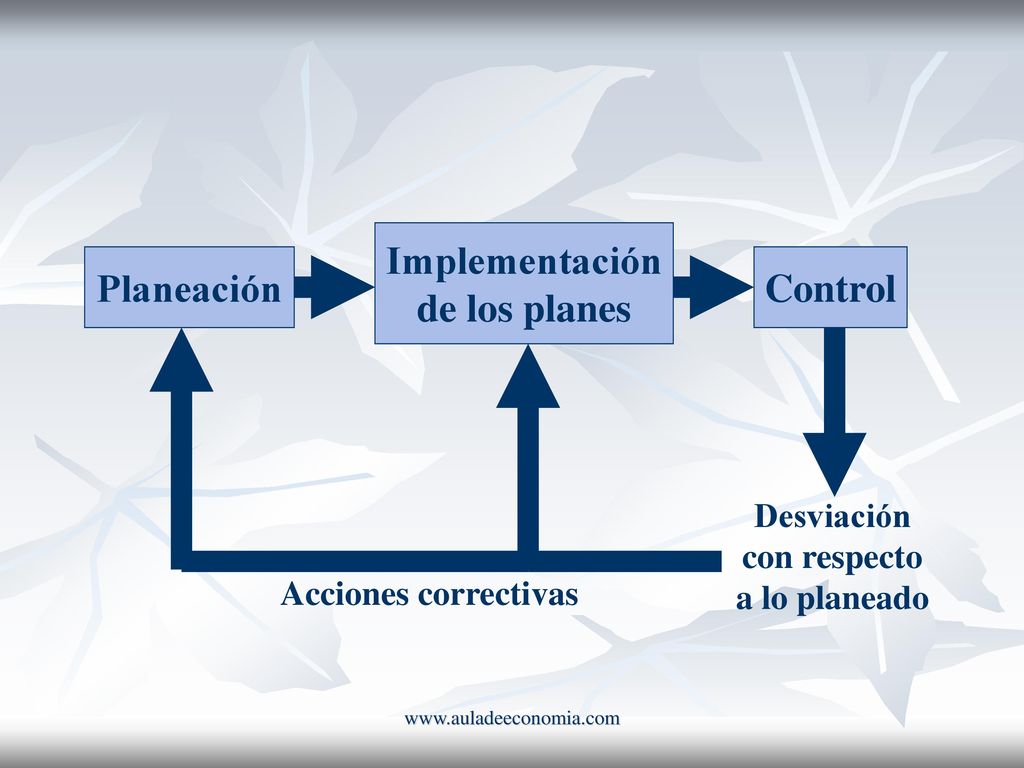 Planeación

Implementación de los planes

Control

Desviación con respecto a lo planeado

Acciones correctivas

www.auladeeconomia.com